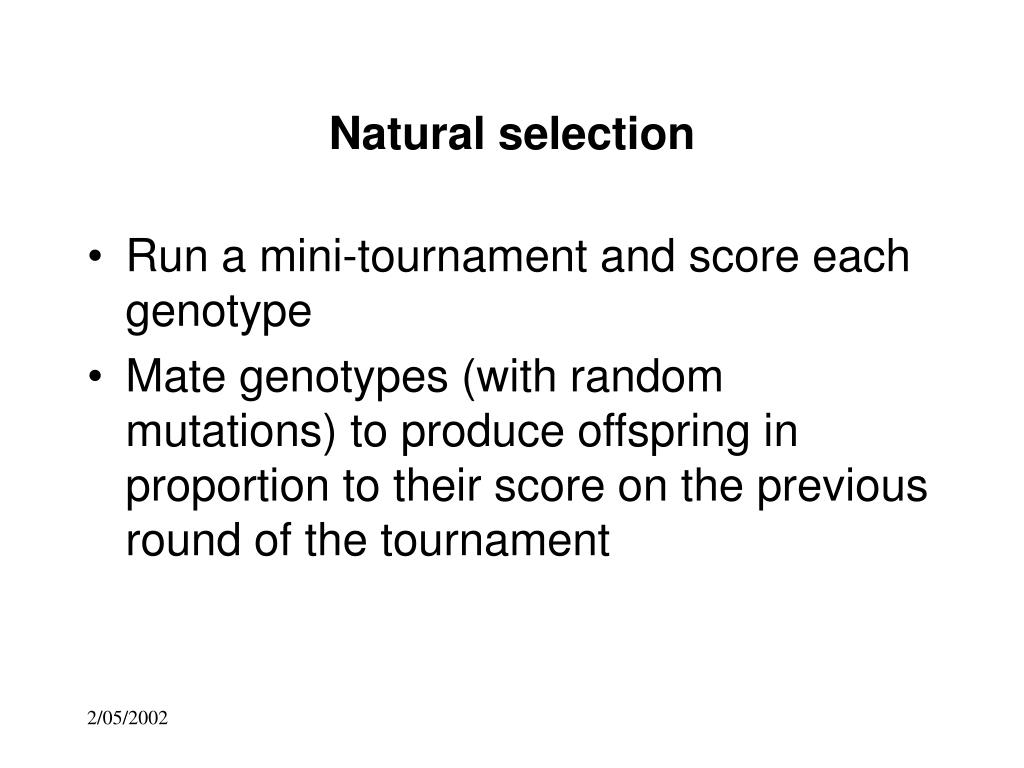 Natural selection

• Run a mini-tournament and score each genotype
• Mate genotypes (with random mutations) to produce offspring in proportion to their score on the previous round of the tournament

2/05/2002